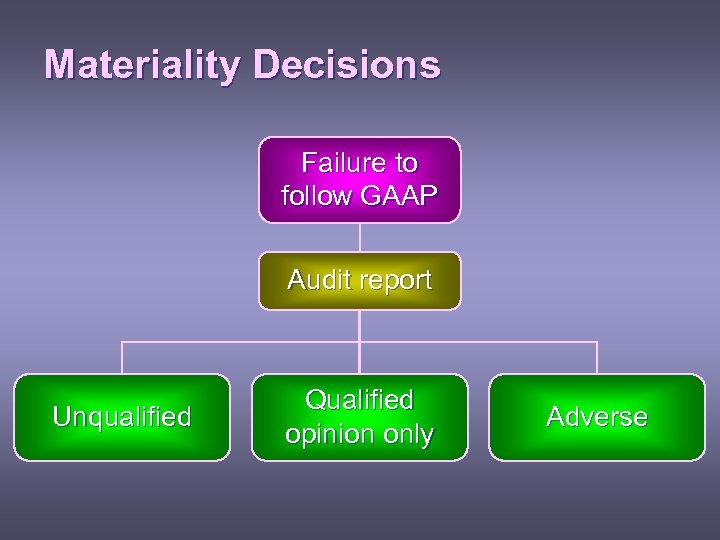 Materiality Decisions

Failure to follow GAAP

Audit report

Unqualified

Qualified opinion only

Adverse